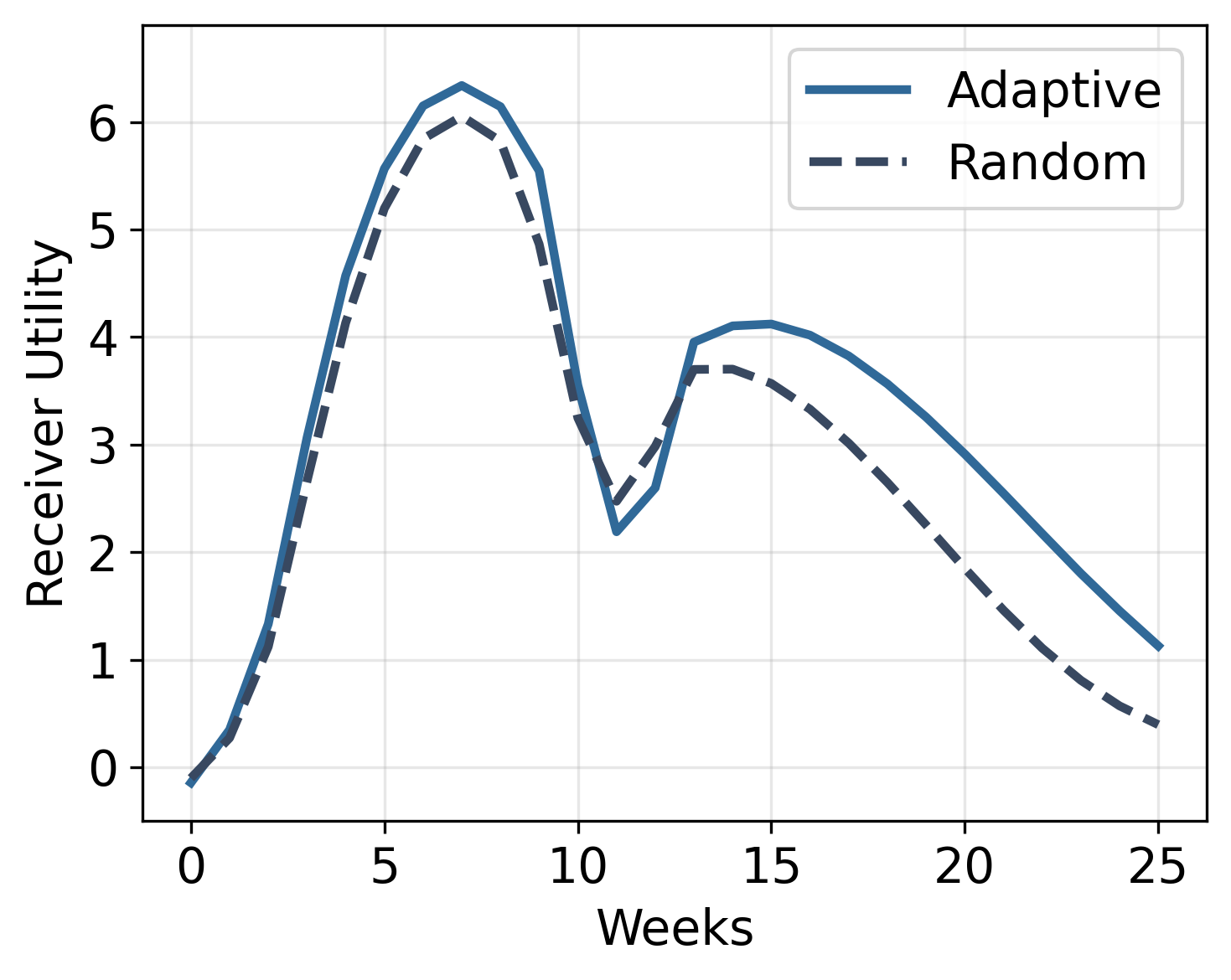 Adaptive
Random

Receiver Utility
6
5
4
3
2
1
0

0
5
10
15
20
25
Weeks